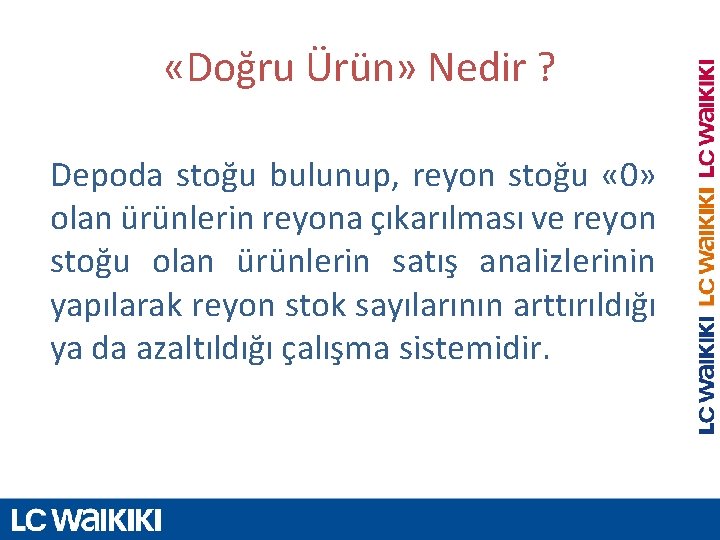 «Doğru Ürün» Nedir ?

Depoda stoğu bulunup, reyon stoğu «0» olan ürünlerin reyona çıkarılması ve reyon stoğu olan ürünlerin satış analizlerinin yapılarak reyon stok sayılarının arttırıldığı ya da azaltıldığı çalışma sistemidir.

LC WAIKIKI LC WAIKIKI LC WAIKIKI

LC WAIKIKI